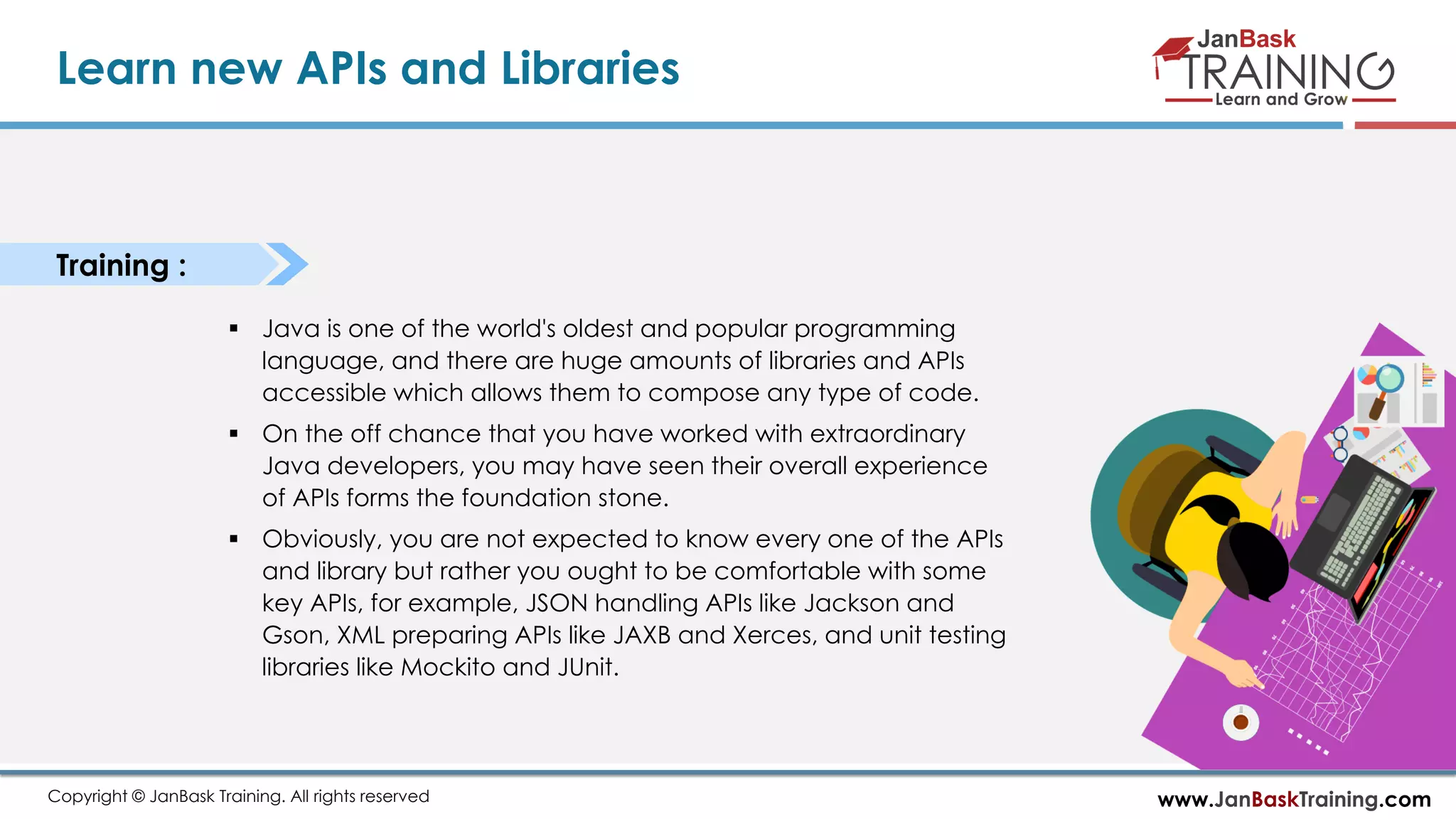 Learn new APIs and Libraries

JanBask TRAINING Learn and Grow

Training :

▪ Java is one of the world's oldest and popular programming language, and there are huge amounts of libraries and APIs accessible which allows them to compose any type of code.

▪ On the off chance that you have worked with extraordinary Java developers, you may have seen their overall experience of APIs forms the foundation stone.

▪ Obviously, you are not expected to know every one of the APIs and library but rather you ought to be comfortable with some key APIs, for example, JSON handling APIs like Jackson and Gson, XML preparing APIs like JAXB and Xerces, and unit testing libraries like Mockito and JUnit.

Copyright © JanBask Training. All rights reserved

www.JanBaskTraining.com